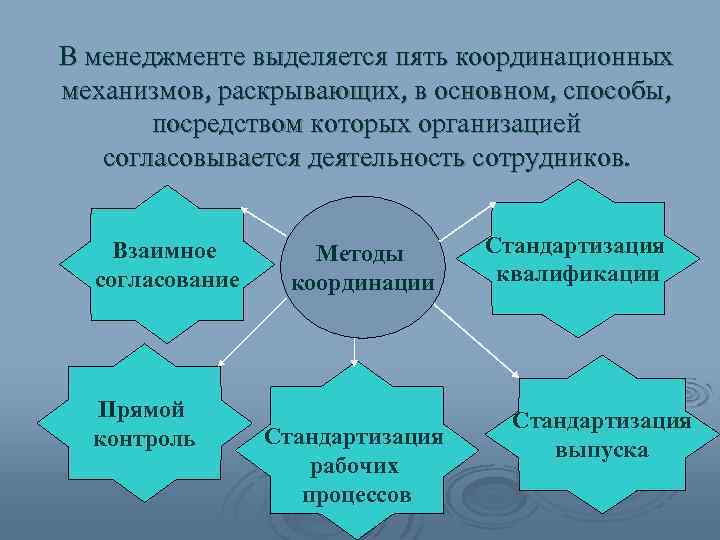 В менеджменте выделяется пять координационных механизмов, раскрывающих, в основном, способы, посредством которых организацией согласовывается деятельность сотрудников.

Взаимное согласование

Методы координации

Стандартизация квалификации

Прямой контроль

Стандартизация рабочих процессов

Стандартизация выпуска